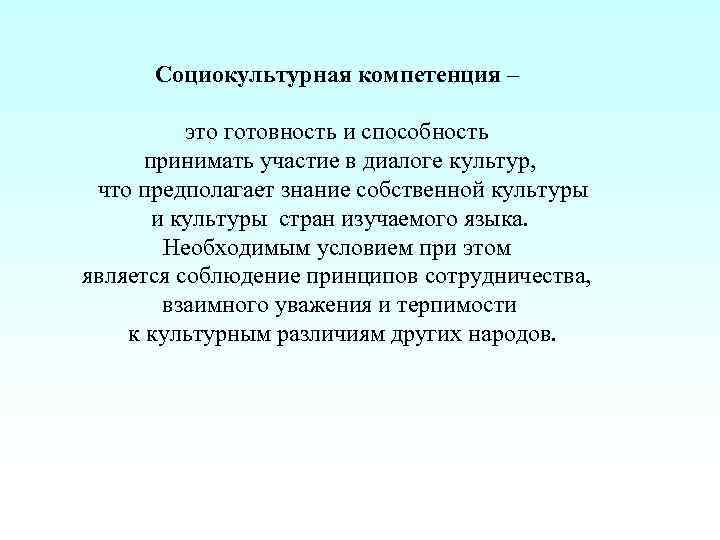 Социокультурная компетенция –

это готовность и способность принимать участие в диалоге культур, что предполагает знание собственной культуры и культуры стран изучаемого языка. Необходимым условием при этом является соблюдение принципов сотрудничества, взаимного уважения и терпимости к культурным различиям других народов.